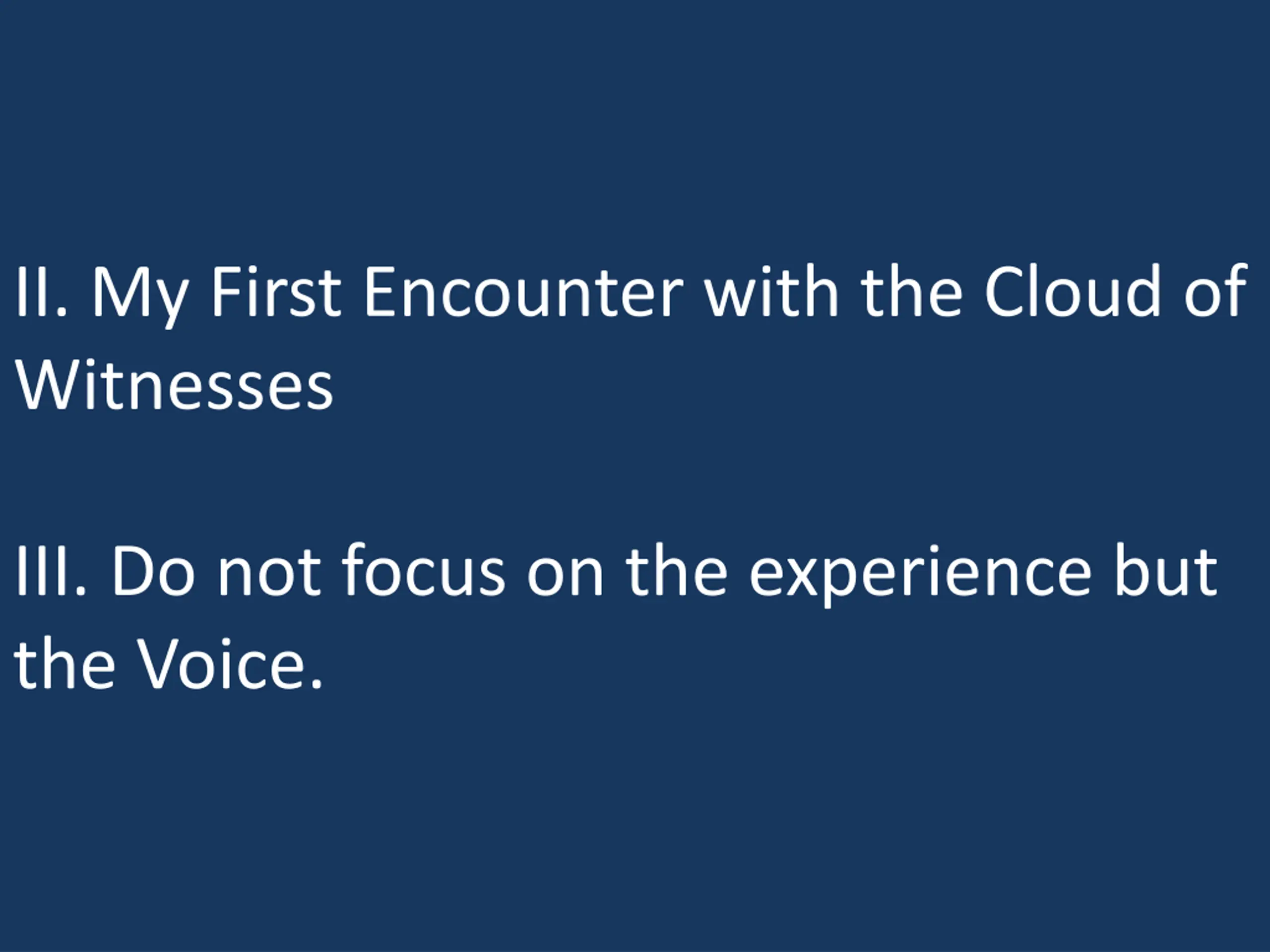 II. My First Encounter with the Cloud of Witnesses

III. Do not focus on the experience but the Voice.